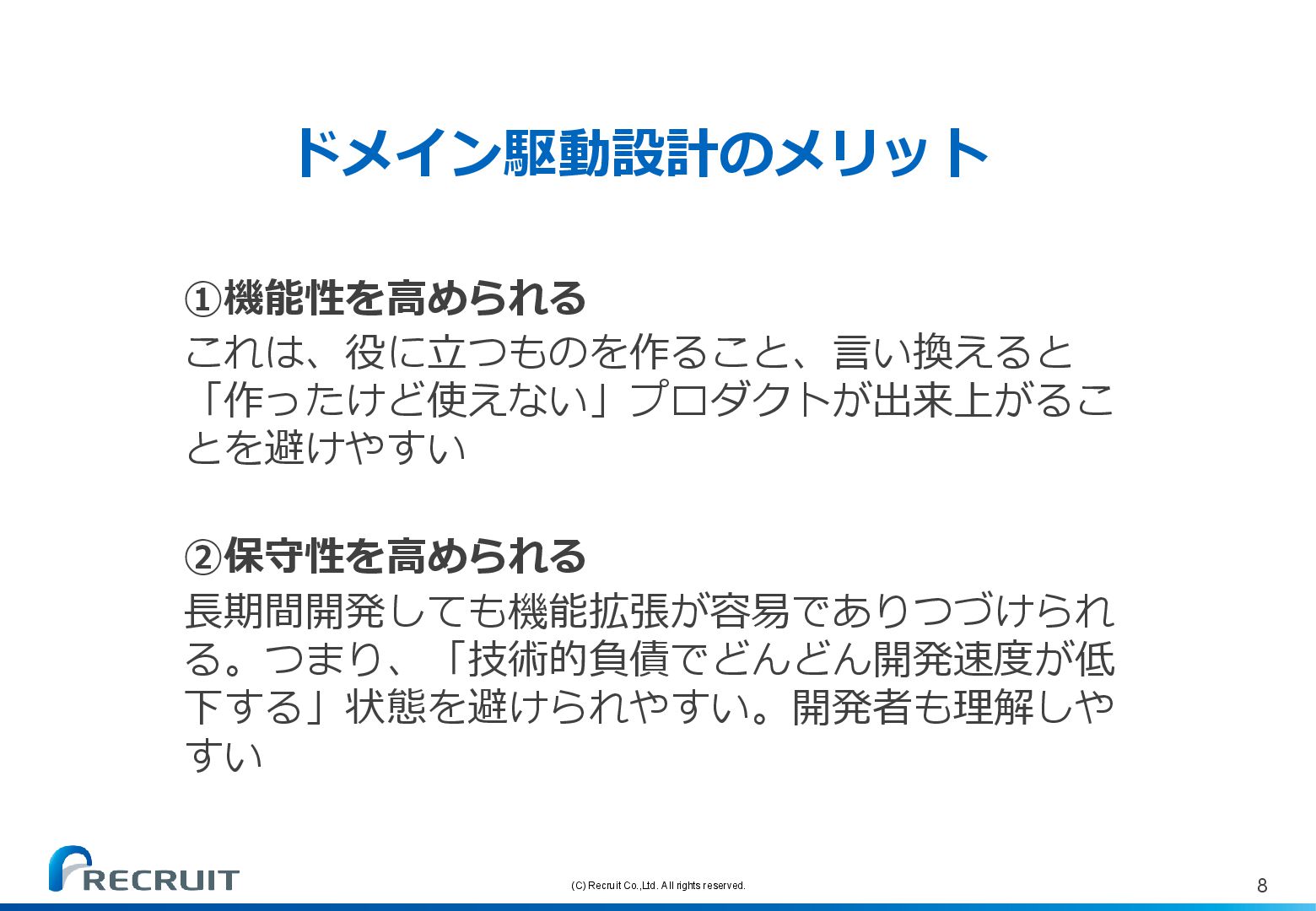 ドメイン駆動設計のメリット

①機能性を高められる
これは、役に立つものを作ること、言い換えると「作ったけど使えない」プロダクトが出来上がることを避けやすい

②保守性を高められる
長期間開発しても機能拡張が容易でありつづけられる。つまり、「技術的負債でどんどん開発速度が低下する」状態を避けられやすい。開発者も理解しやすい

RECRUIT

(C) Recruit Co.,Ltd. All rights reserved.

8